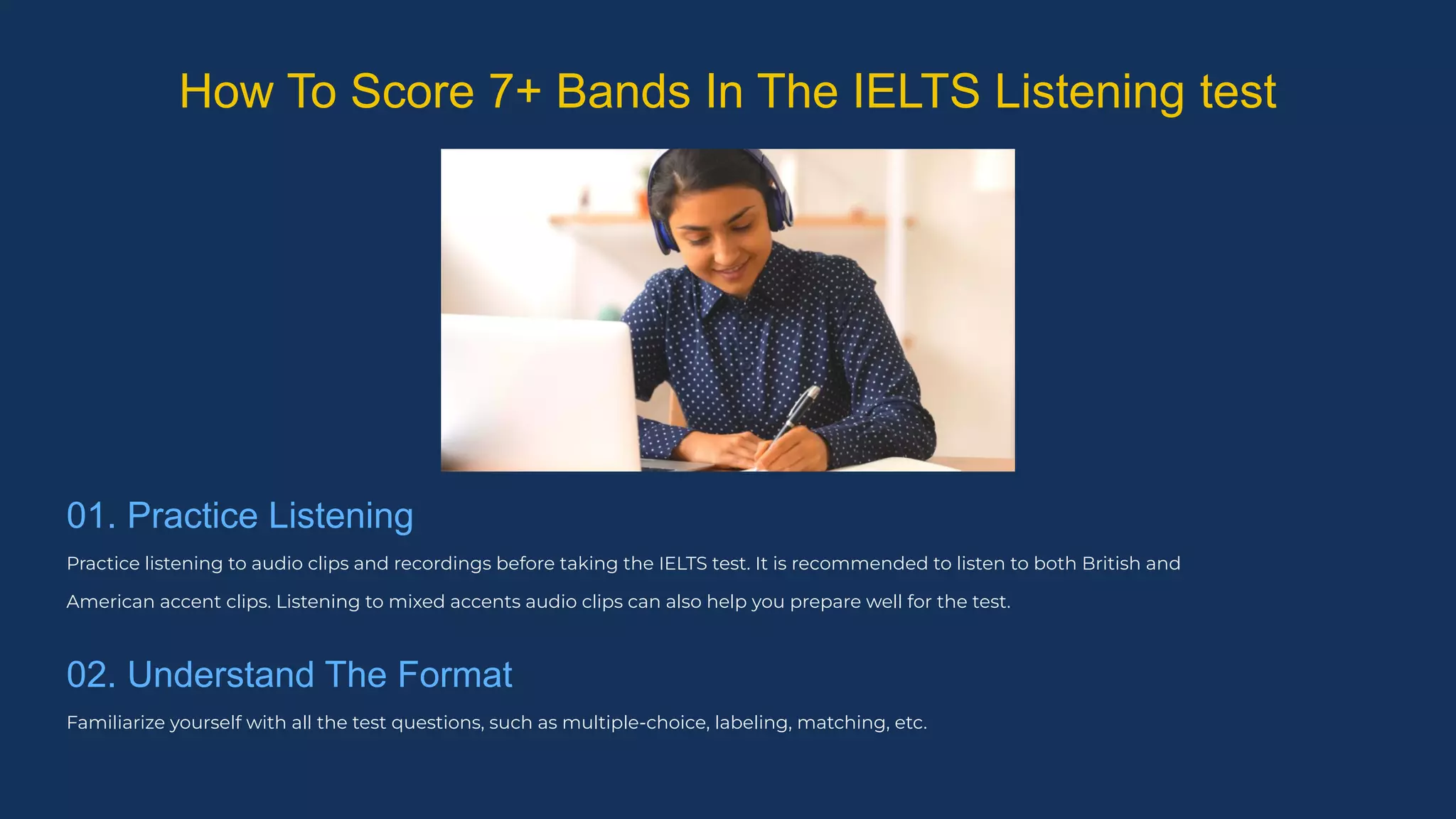 How To Score 7+ Bands In The IELTS Listening test

01. Practice Listening

Practice listening to audio clips and recordings before taking the IELTS test. It is recommended to listen to both British and American accent clips. Listening to mixed accents audio clips can also help you prepare well for the test.

02. Understand The Format

Familiarize yourself with all the test questions, such as multiple-choice, labeling, matching, etc.